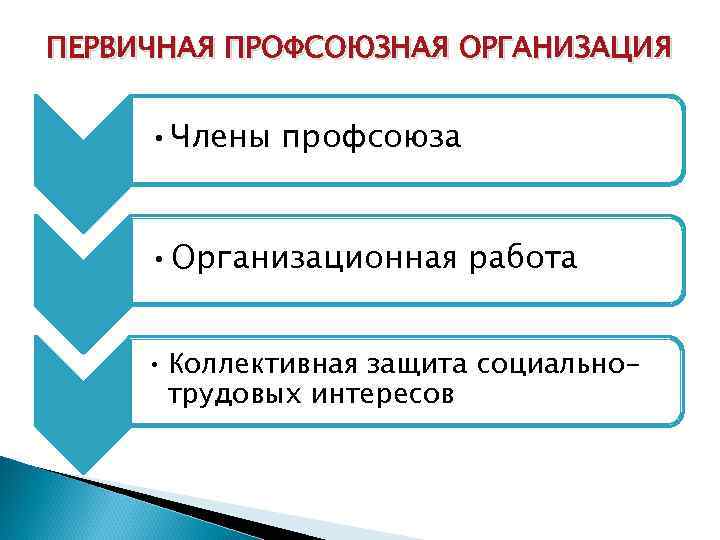 ПЕРВИЧНАЯ ПРОФСОЮЗНАЯ ОРГАНИЗАЦИЯ

• Члены профсоюза

• Организационная работа

• Коллективная защита социально-трудовых интересов